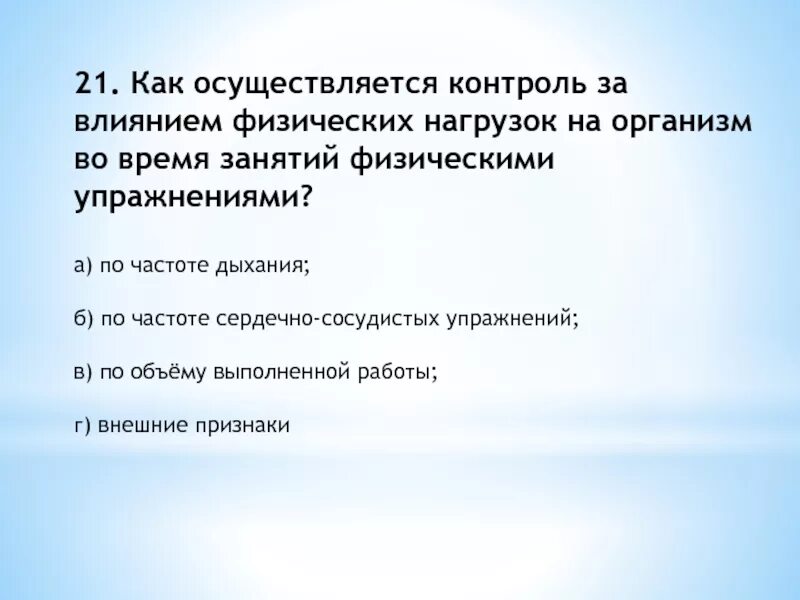 21. Как осуществляется контроль за влиянием физических нагрузок на организм во время занятий физическими упражнениями?

а) по частоте дыхания;

б) по частоте сердечно-сосудистых упражнений;

в) по объёму выполненной работы;

г) внешние признаки